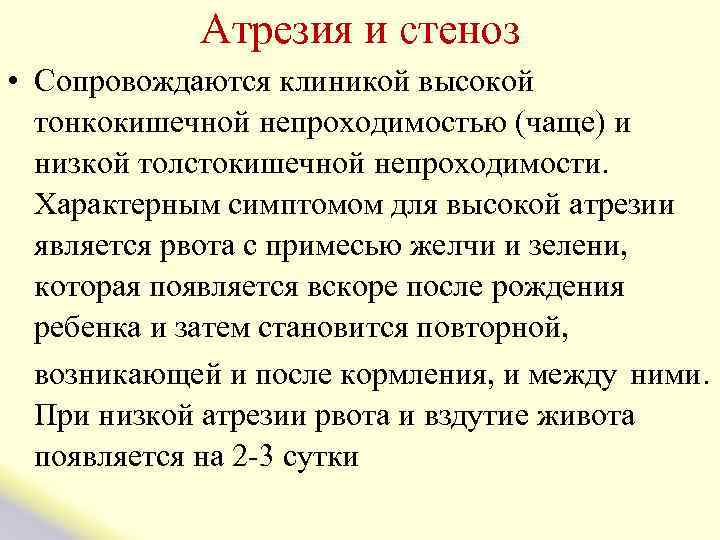 Атрезия и стеноз

• Сопровождаются клиникой высокой тонкокишечной непроходимостью (чаще) и низкой толстокишечной непроходимости. Характерным симптомом для высокой атрезии является рвота с примесью желчи и зелени, которая появляется вскоре после рождения ребенка и затем становится повторной, возникающей и после кормления, и между ними. При низкой атрезии рвота и вздутие живота появляется на 2-3 сутки